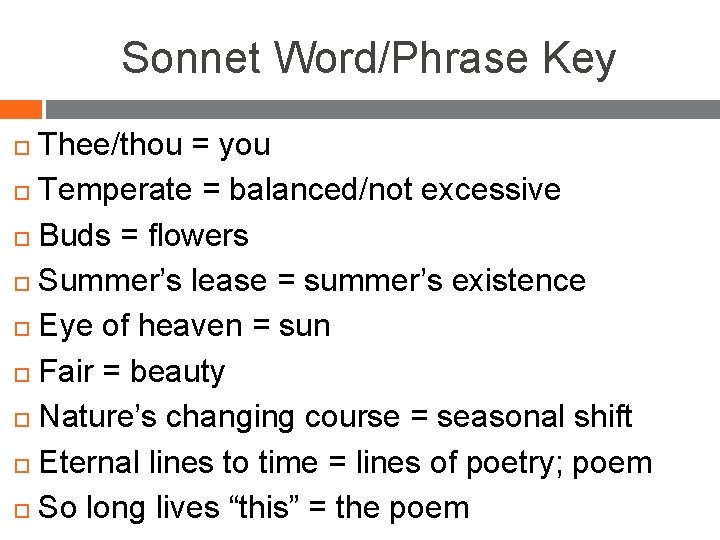 Sonnet Word/Phrase Key

Thee/thou = you

Temperate = balanced/not excessive

Buds = flowers

Summer’s lease = summer’s existence

Eye of heaven = sun

Fair = beauty

Nature’s changing course = seasonal shift

Eternal lines to time = lines of poetry; poem

So long lives “this” = the poem